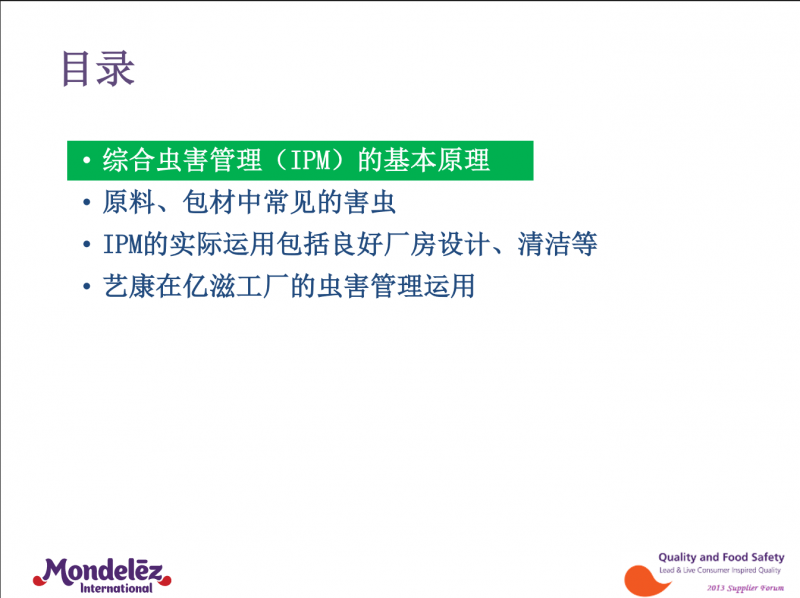 目录

• 综合虫害管理（IPM）的基本原理
• 原料、包材中常见的害虫
• IPM的实际运用包括良好厂房设计、清洁等
• 艺康在亿滋工厂的虫害管理运用

Mondelēz International

Quality and Food Safety
Lead & Live Consumer Inspired Quality
2013 Supplier Forum